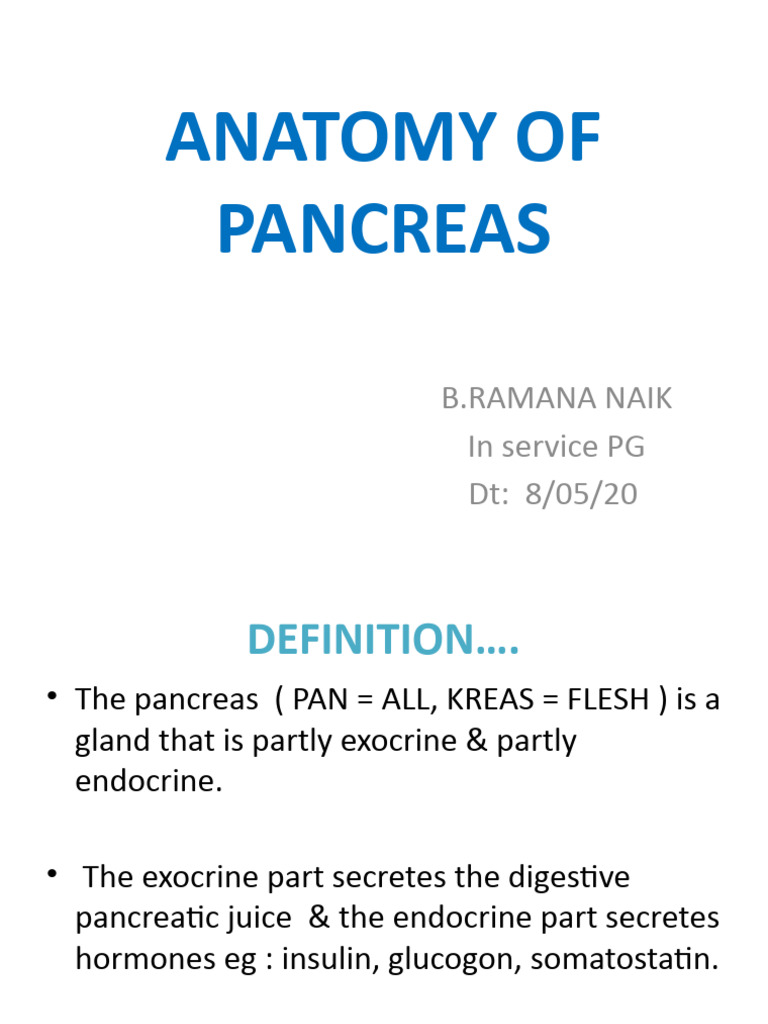 ANATOMY OF PANCREAS

B.RAMANA NAIK
In service PG
Dt: 8/05/20

DEFINITION….

• The pancreas ( PAN = ALL, KREAS = FLESH ) is a gland that is partly exocrine & partly endocrine.

• The exocrine part secretes the digestive pancreatic juice & the endocrine part secretes hormones eg : insulin, glucogon, somatostatin.